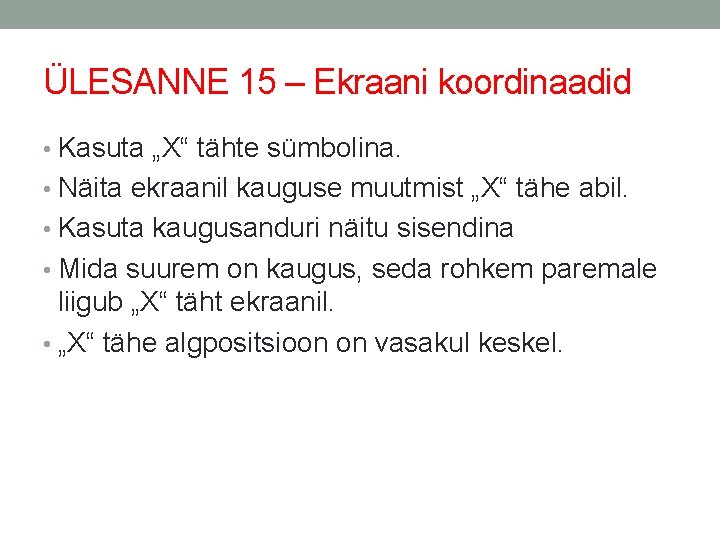 ÜLESANNE 15 – Ekraani koordinaadid

• Kasuta „X“ tähte sümbolina.
• Näita ekraanil kauguse muutmist „X“ tähe abil.
• Kasuta kaugusanduri näitu sisendina
• Mida suurem on kaugus, seda rohkem paremale liigub „X“ täht ekraanil.
• „X“ tähe algpositsioon on vasakul keskel.